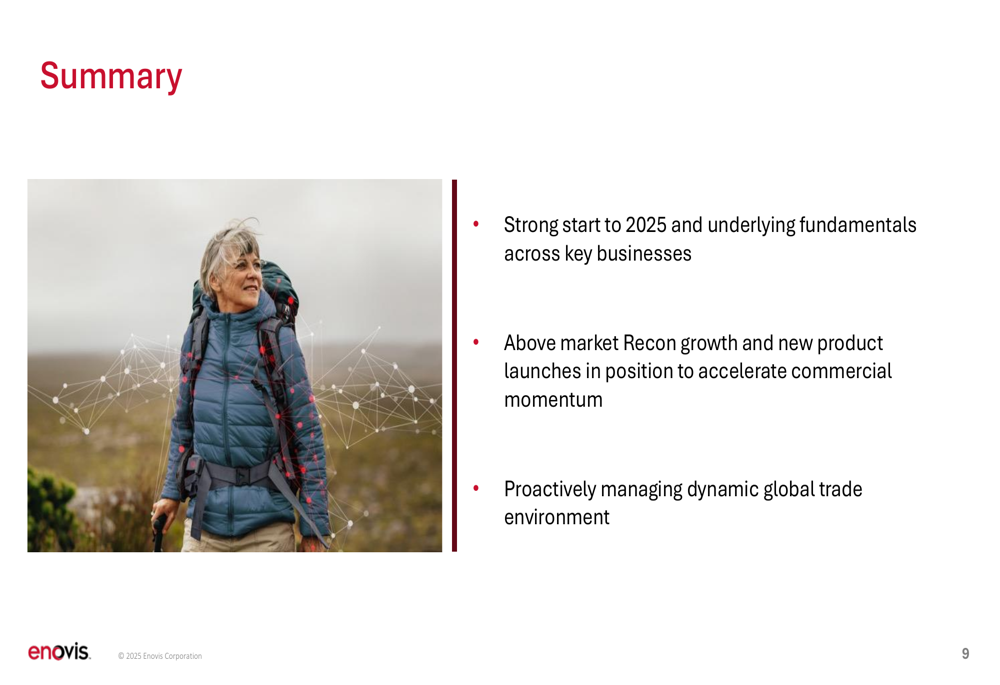 Summary

• Strong start to 2025 and underlying fundamentals across key businesses

• Above market Recon growth and new product launches in position to accelerate commercial momentum

• Proactively managing dynamic global trade environment

enovis.

© 2025 Enovis Corporation

9